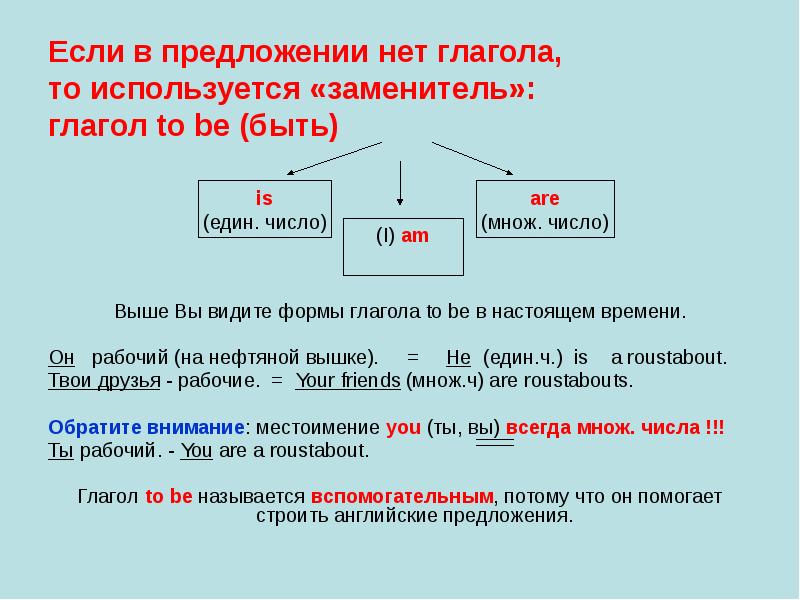 Если в предложении нет глагола, то используется «заменитель»: глагол to be (быть)

is
(един. число)

(I) am

are
(множ. число)

Выше Вы видите формы глагола to be в настоящем времени.

Он рабочий (на нефтяной вышке). = He (един.ч.) is a roustabout.
Твои друзья - рабочие. = Your friends (множ.ч) are roustabouts.

Обратите внимание: местоимение you (ты, вы) всегда множ. числа !!!
Ты рабочий. - You are a roustabout.

Глагол to be называется вспомогательным, потому что он помогает строить английские предложения.